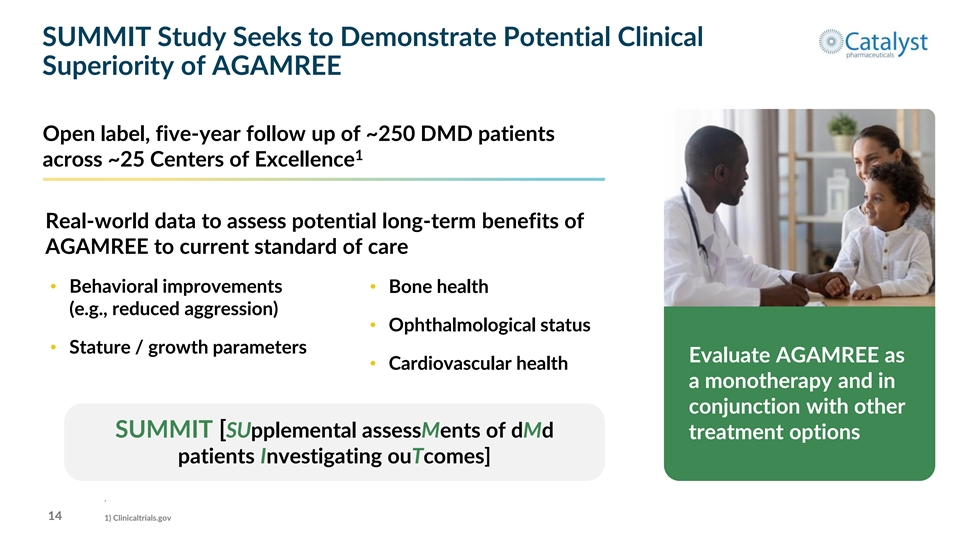 SUMMIT Study Seeks to Demonstrate Potential Clinical Superiority of AGAMREE

Catalyst pharmaceuticals

Open label, five-year follow up of ~250 DMD patients across ~25 Centers of Excellence$^1$

Real-world data to assess potential long-term benefits of AGAMREE to current standard of care

• Behavioral improvements (e.g., reduced aggression)

• Stature / growth parameters

• Bone health

• Ophthalmological status

• Cardiovascular health

SUMMIT [SUpplemental assessMents of dMd patients Investigating ouTcomes]

Evaluate AGAMREE as a monotherapy and in conjunction with other treatment options

14

1) Clinicaltrials.gov